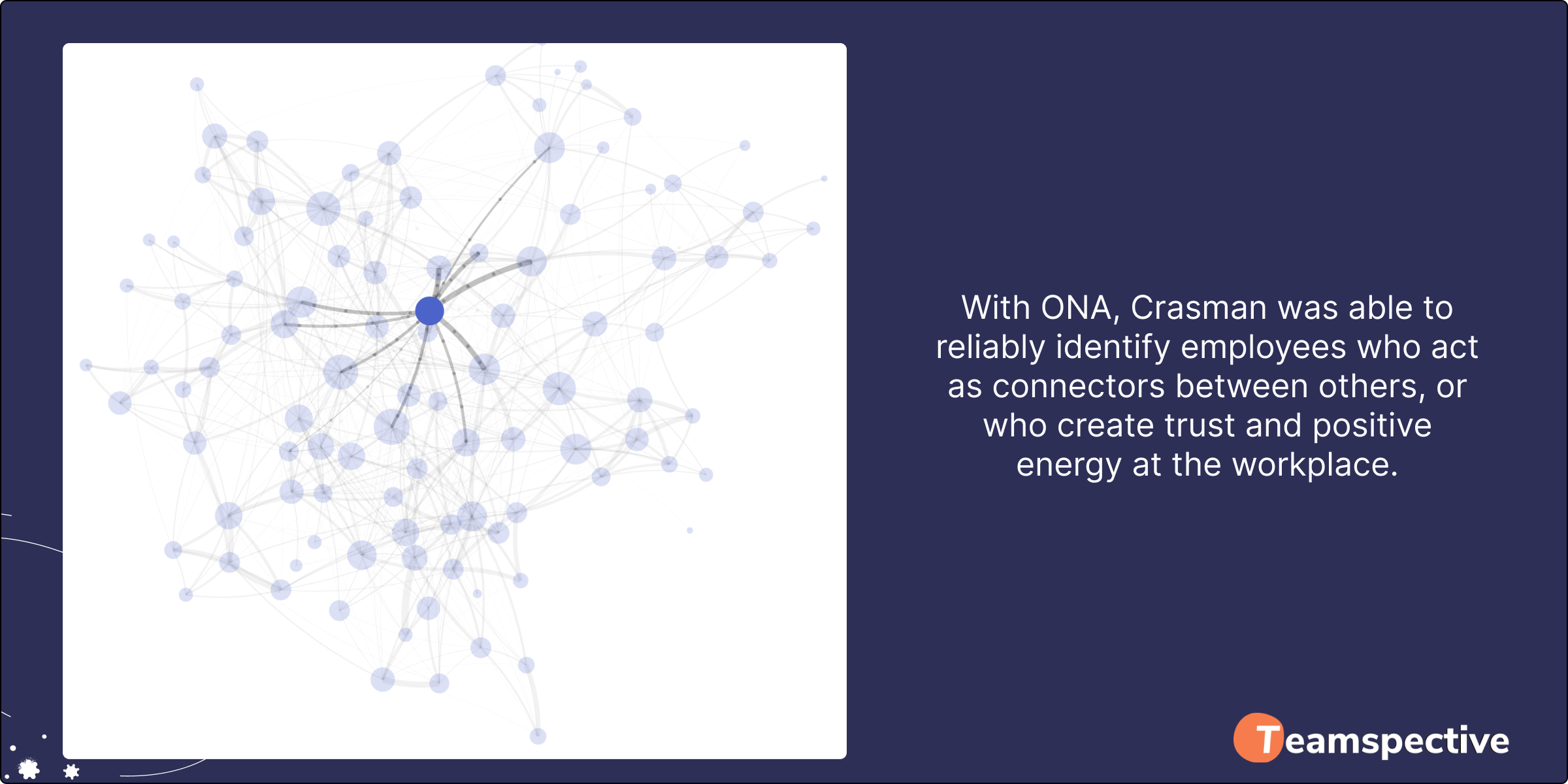 With ONA, Crasman was able to reliably identify employees who act as connectors between others, or who create trust and positive energy at the workplace.

Teamspective